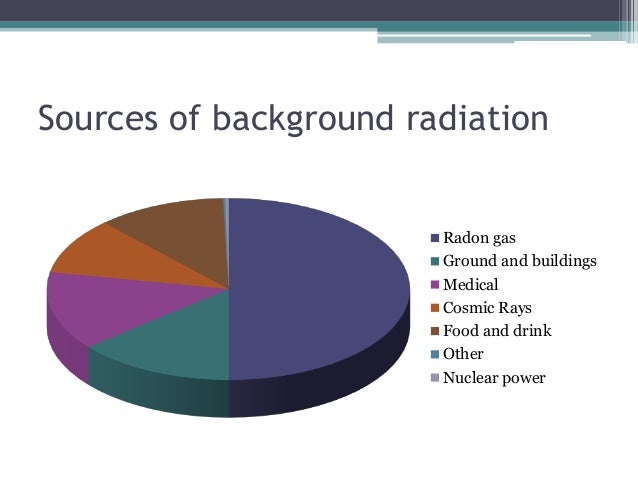 Sources of background radiation

Radon gas
Ground and buildings
Medical
Cosmic Rays
Food and drink
Other
Nuclear power